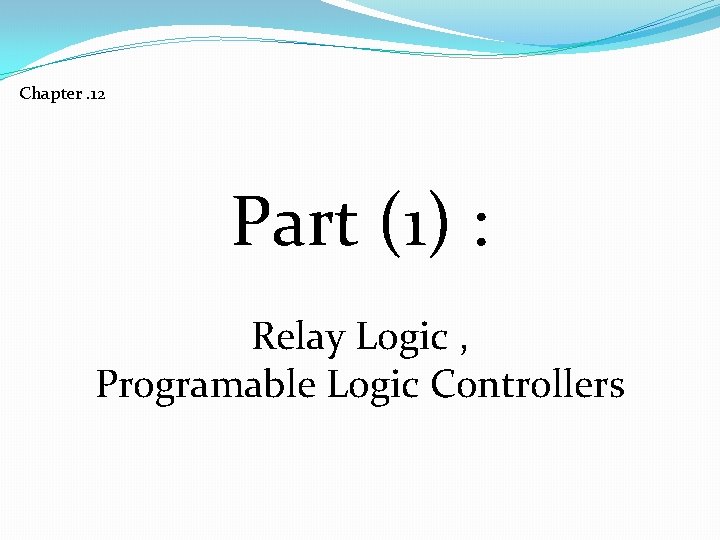 Chapter .12

Part (1) :

Relay Logic ,
Programable Logic Controllers